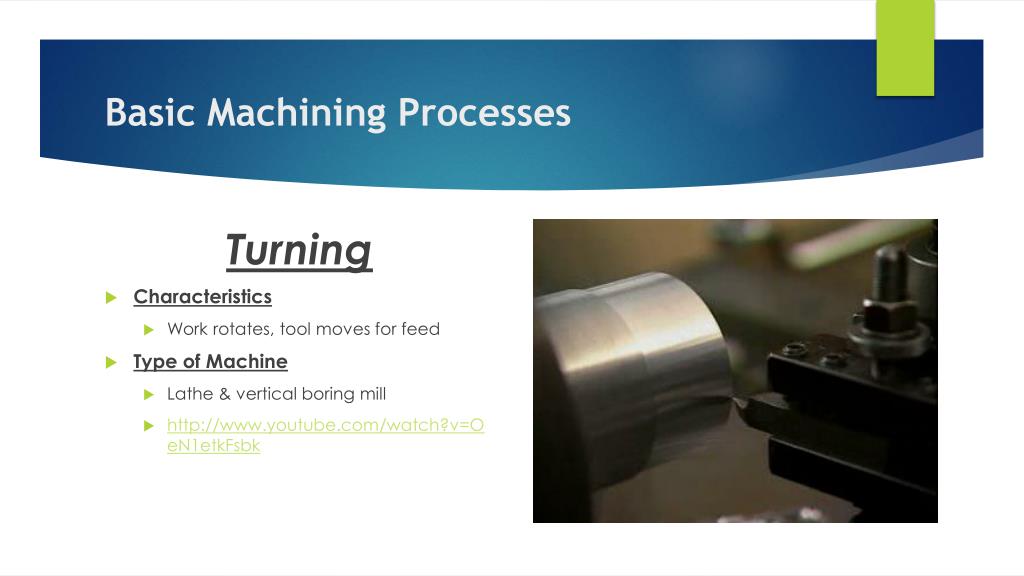 Basic Machining Processes

Turning

Characteristics

Work rotates, tool moves for feed

Type of Machine

Lathe & vertical boring mill

http://www.youtube.com/watch?v=OeN1etkFsbk